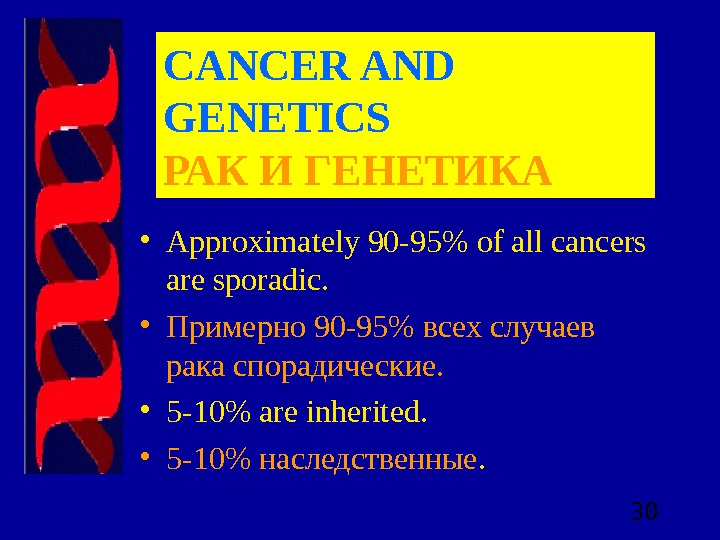 CANCER AND GENETICS
РАК И ГЕНЕТИКА

• Approximately 90-95% of all cancers are sporadic.
• Примерно 90-95% всех случаев рака спорадические.
• 5-10% are inherited.
• 5-10% наследственные.

30